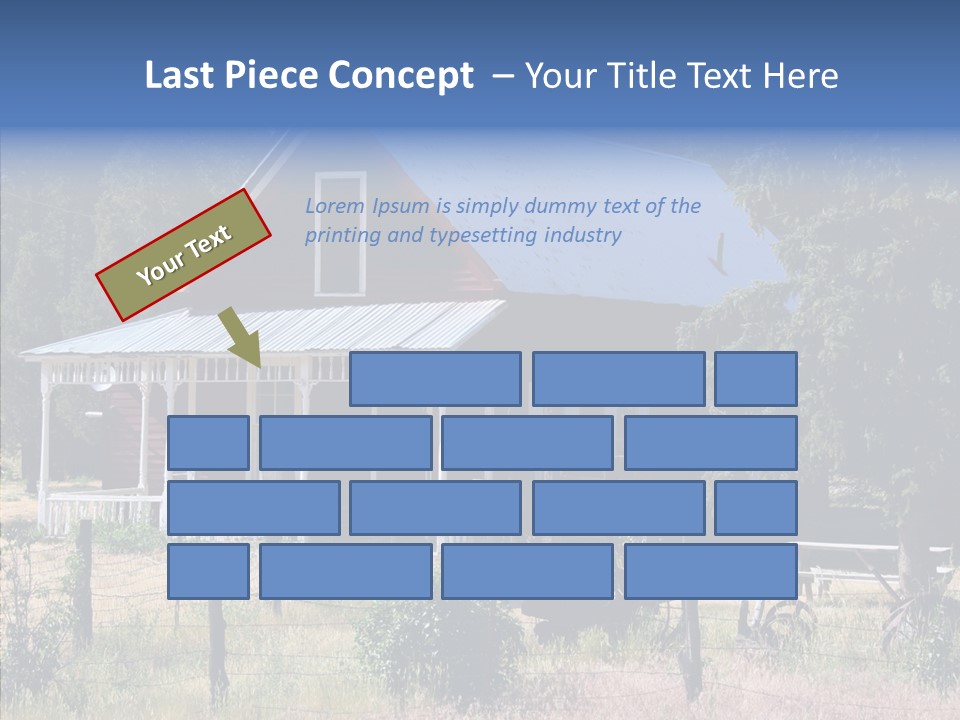 Last Piece Concept – Your Title Text Here

Your Text

Lorem Ipsum is simply dummy text of the printing and typesetting industry